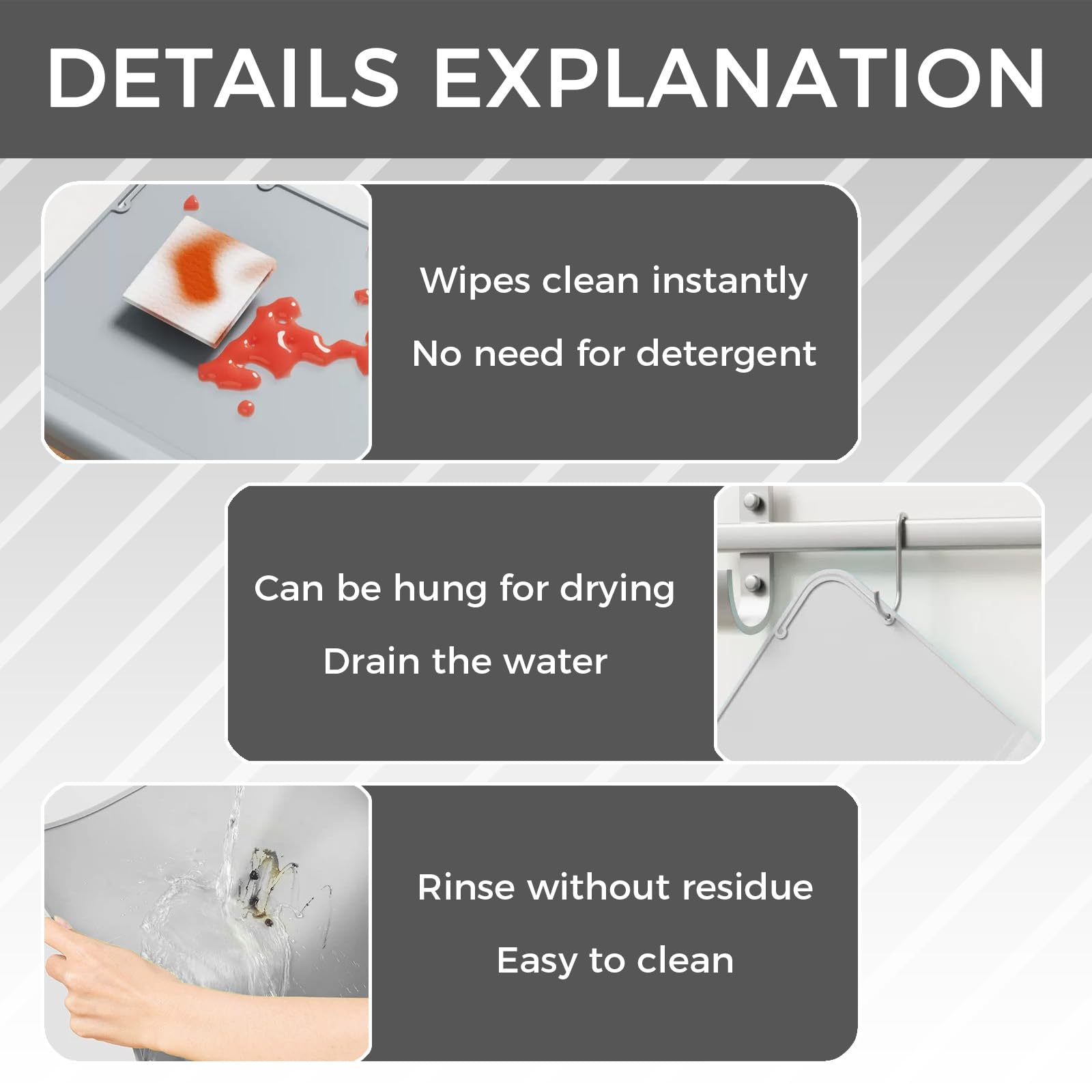 DETAILS EXPLANATION

Wipes clean instantly

No need for detergent

Can be hung for drying

Drain the water

Rinse without residue

Easy to clean